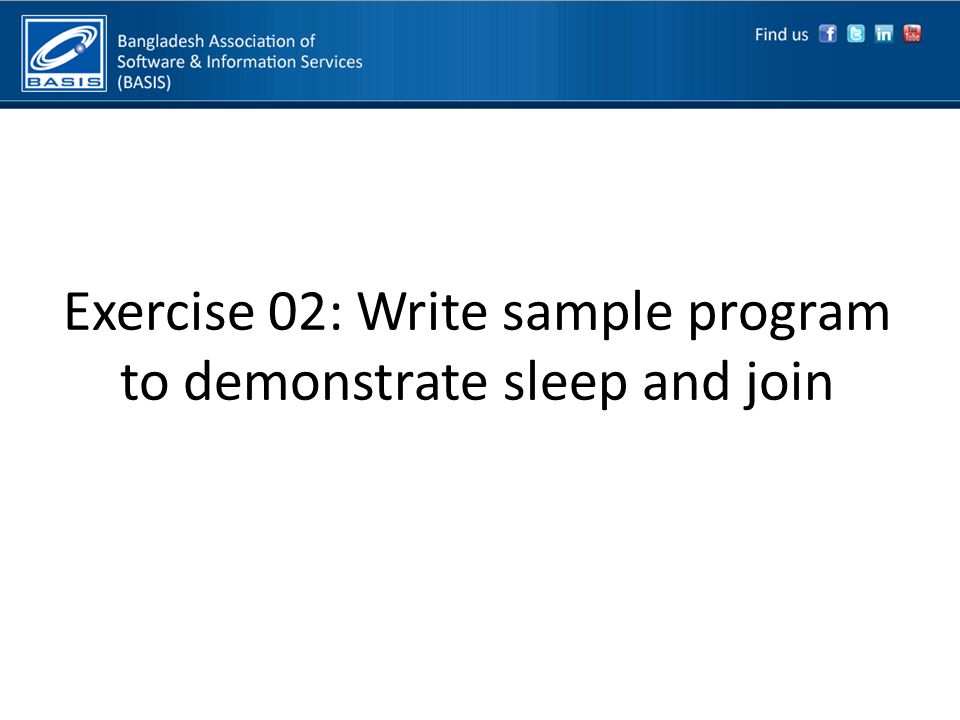 BASIS

Bangladesh Association of Software & Information Services (BASIS)

Find us

Exercise 02: Write sample program to demonstrate sleep and join